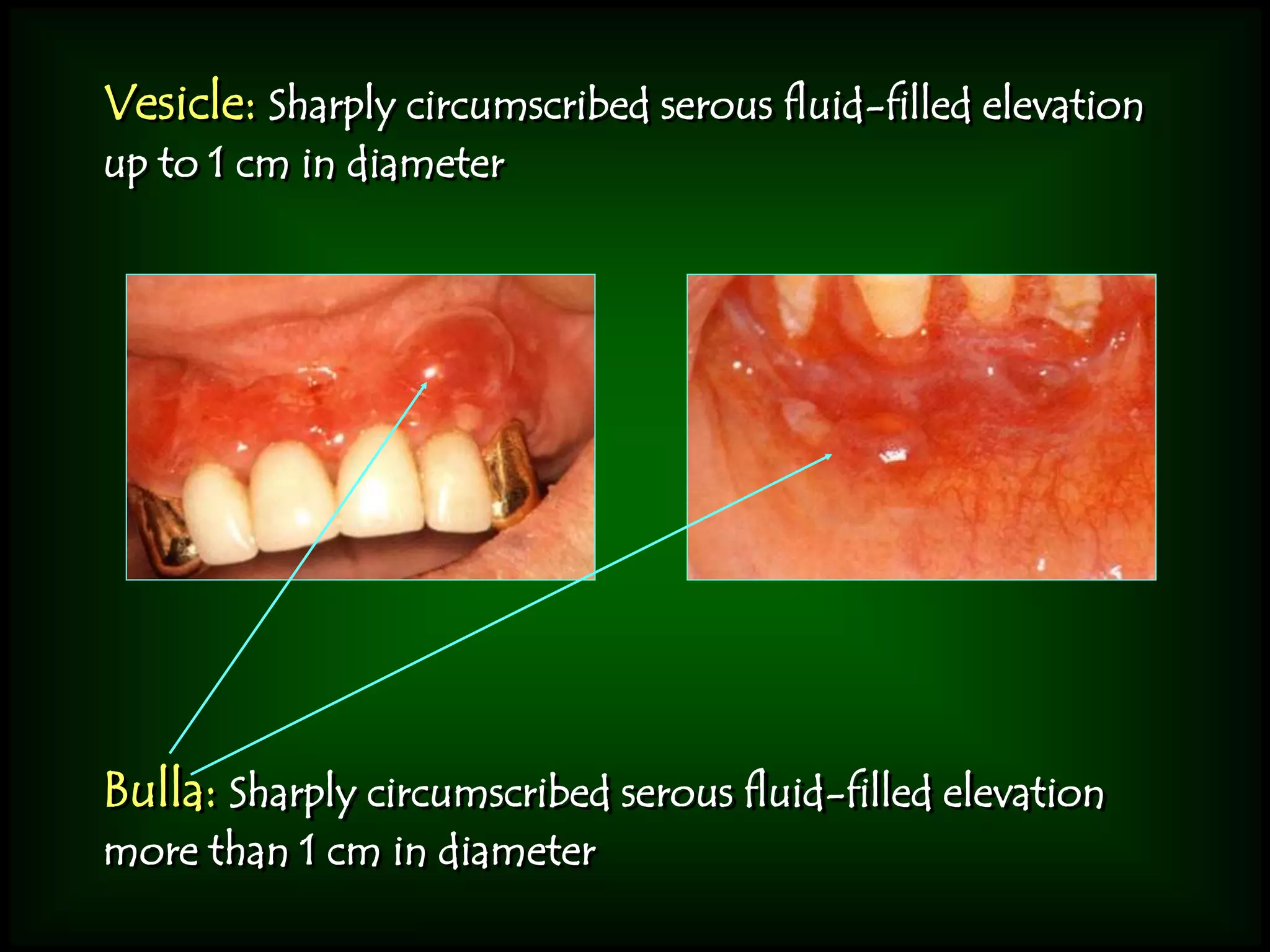 Vesicle: Sharply circumscribed serous fluid-filled elevation up to 1 cm in diameter

Bulla: Sharply circumscribed serous fluid-filled elevation more than 1 cm in diameter